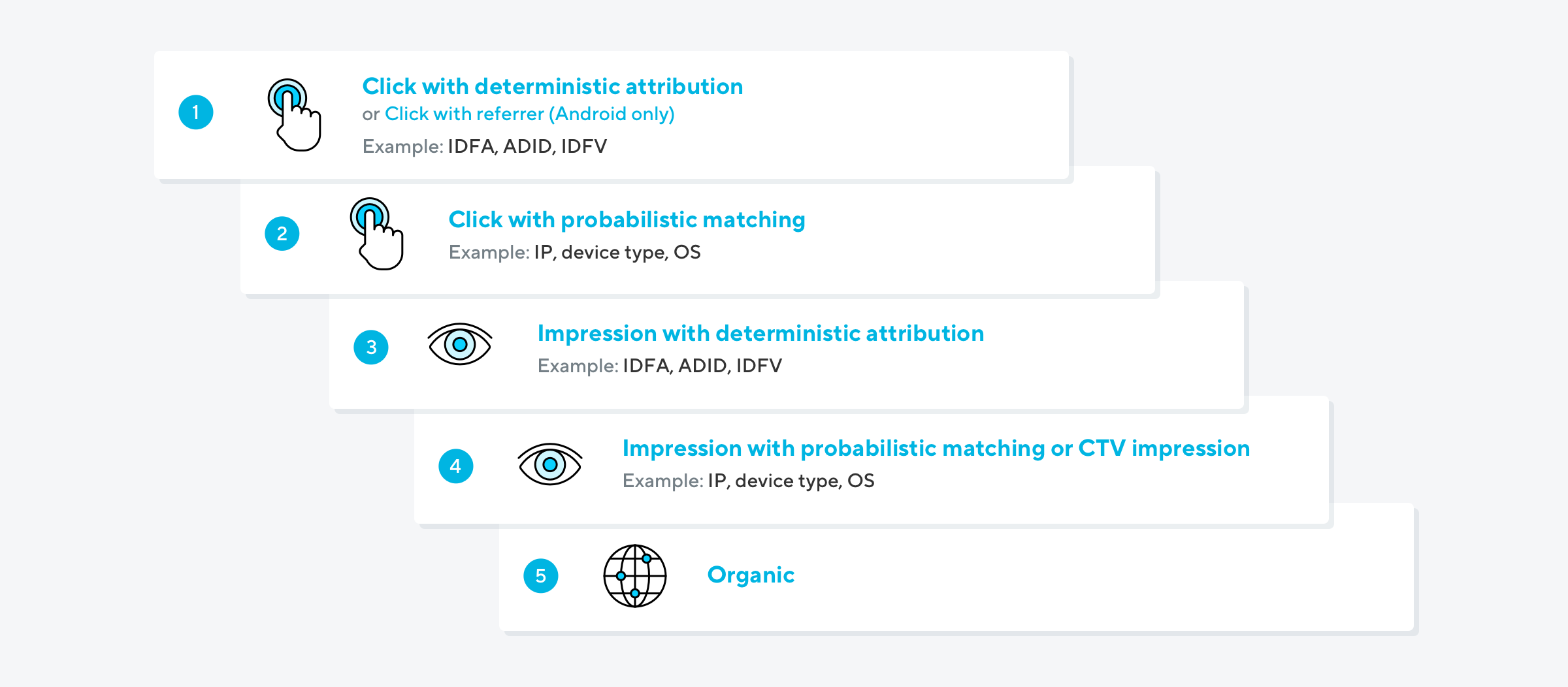 1

Click with deterministic attribution
or Click with referrer (Android only)
Example: IDFA, ADID, IDFV

2

Click with probabilistic matching
Example: IP, device type, OS

3

Impression with deterministic attribution
Example: IDFA, ADID, IDFV

4

Impression with probabilistic matching or CTV impression
Example: IP, device type, OS

5

Organic